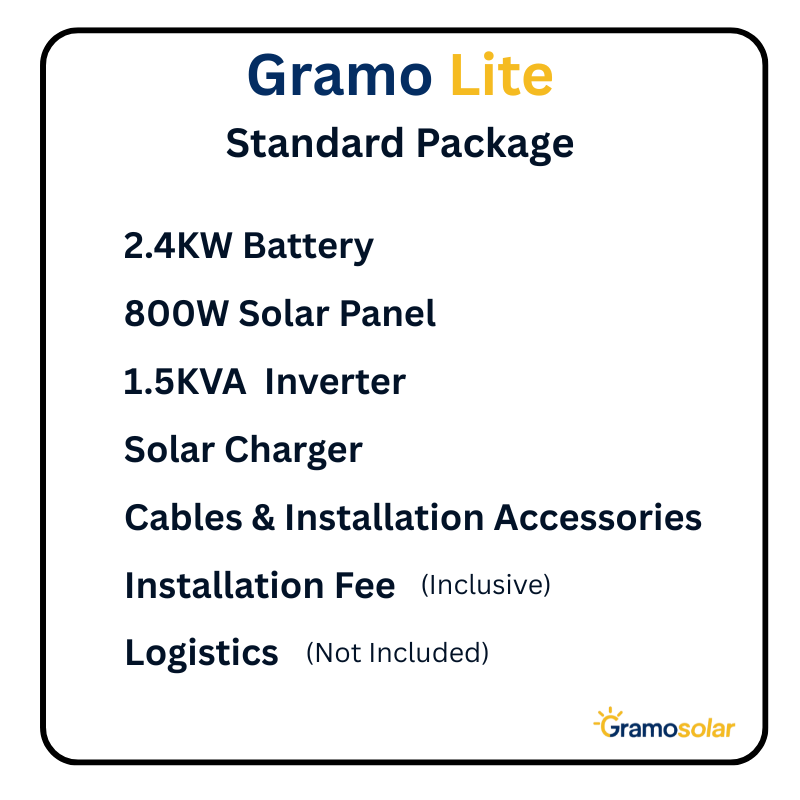 Gramo Lite
Standard Package

2.4KW Battery

800W Solar Panel

1.5KVA Inverter

Solar Charger

Cables & Installation Accessories

Installation Fee (Inclusive)

Logistics (Not Included)

Gramosolar